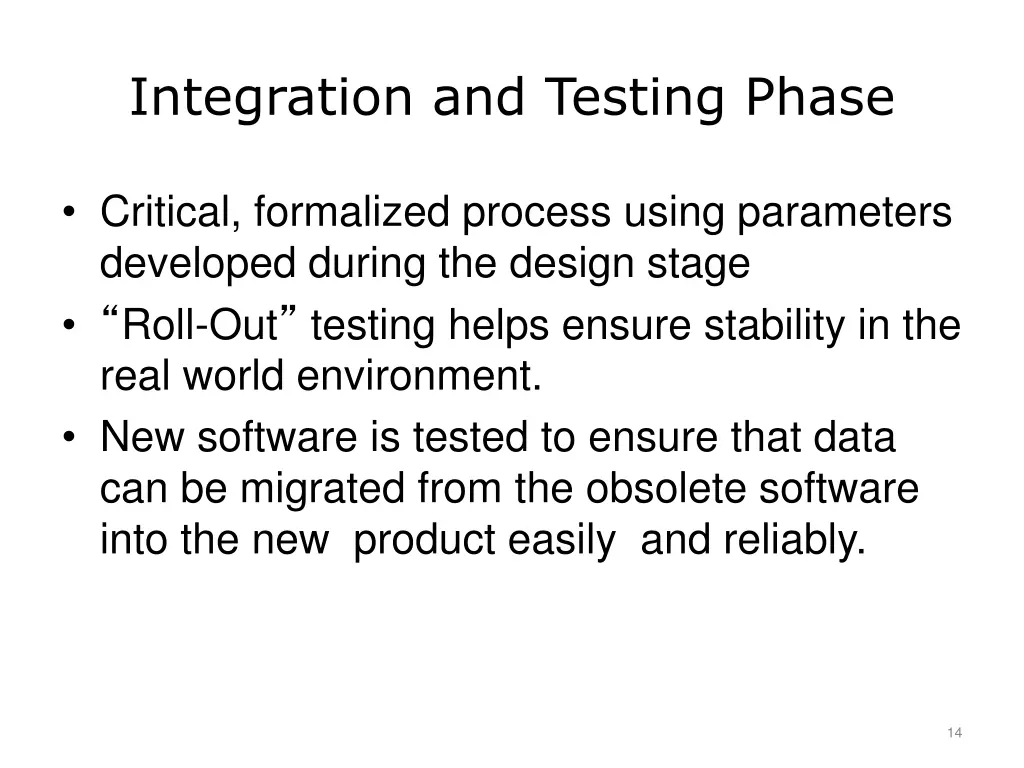 Integration and Testing Phase

• Critical, formalized process using parameters developed during the design stage
• “Roll-Out” testing helps ensure stability in the real world environment.
• New software is tested to ensure that data can be migrated from the obsolete software into the new product easily and reliably.

14